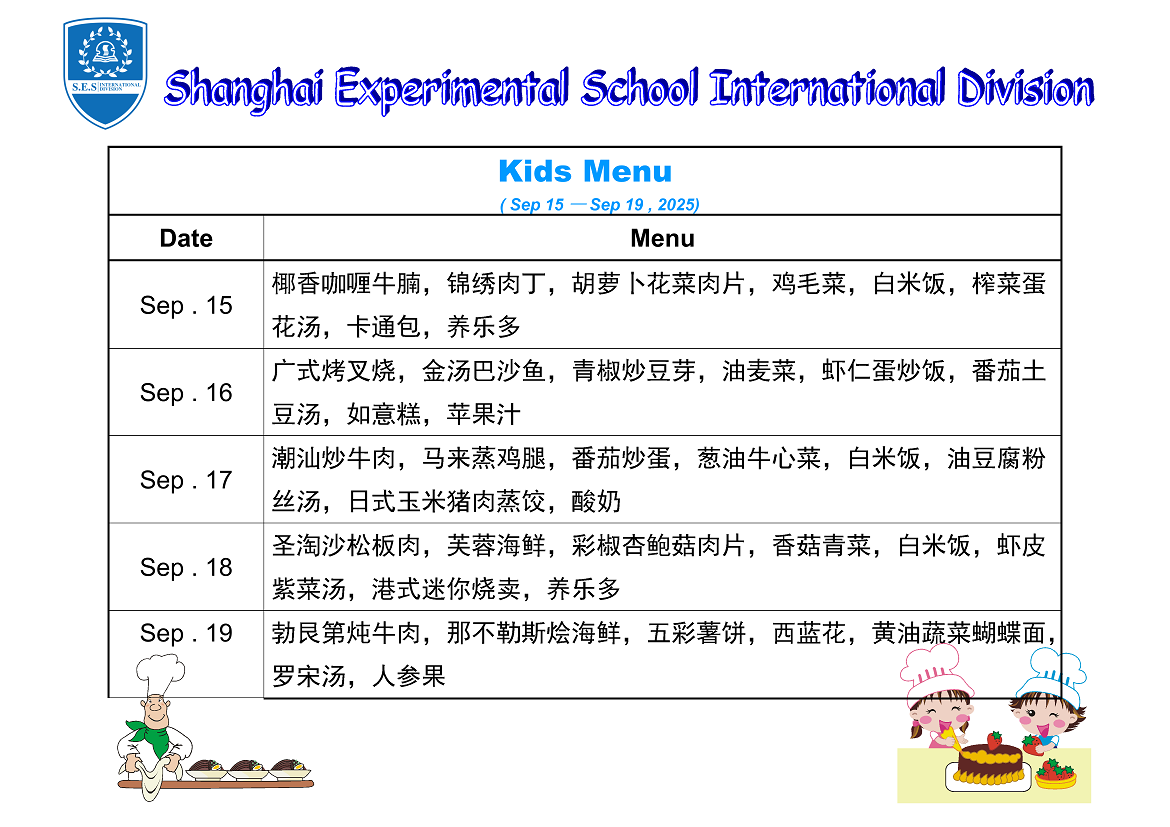 S.E.S INTERNATIONAL DIVISION

Shanghai Experimental School International Division

Kids Menu

( Sep 15 —Sep 19 , 2025)

| Date | Menu |
|---|---|
| Sep . 15 | 椰香咖喱牛腩，锦绣肉丁，胡萝卜花菜肉片，鸡毛菜，白米饭，榨菜蛋花汤，卡通包，养乐多 |
| Sep . 16 | 广式烤叉烧，金汤巴沙鱼，青椒炒豆芽，油麦菜，虾仁蛋炒饭，番茄土豆汤，如意糕，苹果汁 |
| Sep . 17 | 潮汕炒牛肉，马来蒸鸡腿，番茄炒蛋，葱油牛心菜，白米饭，油豆腐粉丝汤，日式玉米猪肉蒸饺，酸奶 |
| Sep . 18 | 圣淘沙松板肉，芙蓉海鲜，彩椒杏鲍菇肉片，香菇青菜，白米饭，虾皮紫菜汤，港式迷你烧卖，养乐多 |
| Sep . 19 | 勃艮第炖牛肉，那不勒斯烩海鲜，五彩薯饼，西蓝花，黄油蔬菜蝴蝶面，罗宋汤，人参果 |